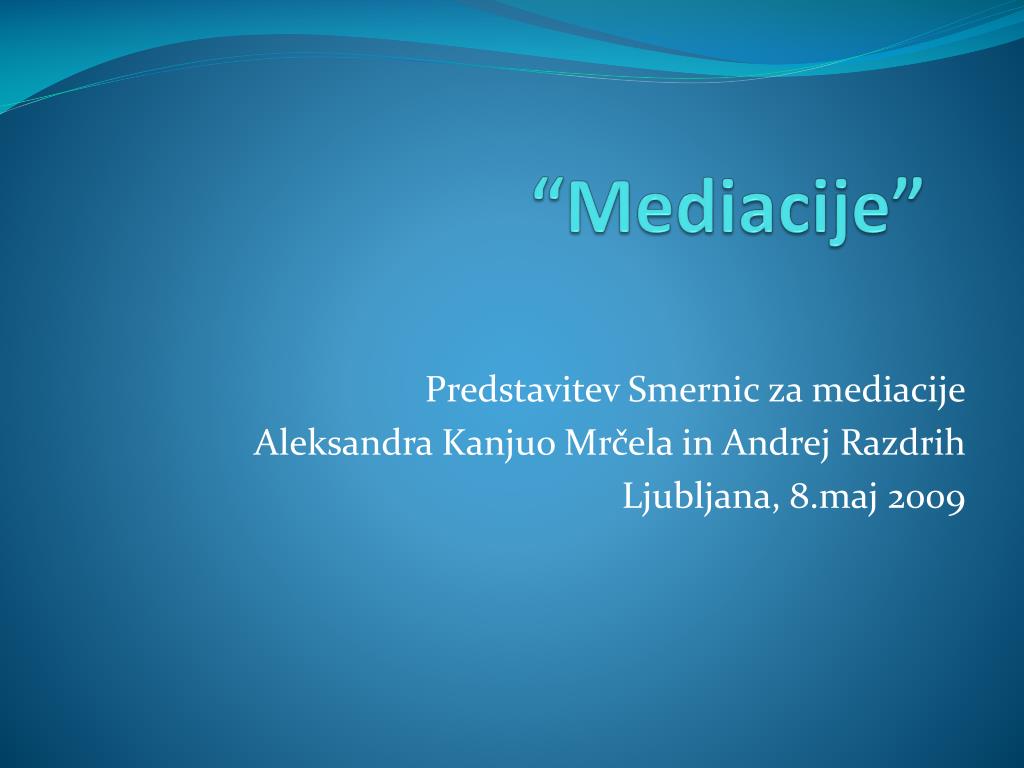 “Mediacije”

Predstavitev Smernic za mediacije
Aleksandra Kanjuo Mrčela in Andrej Razdrih
Ljubljana, 8.maj 2009